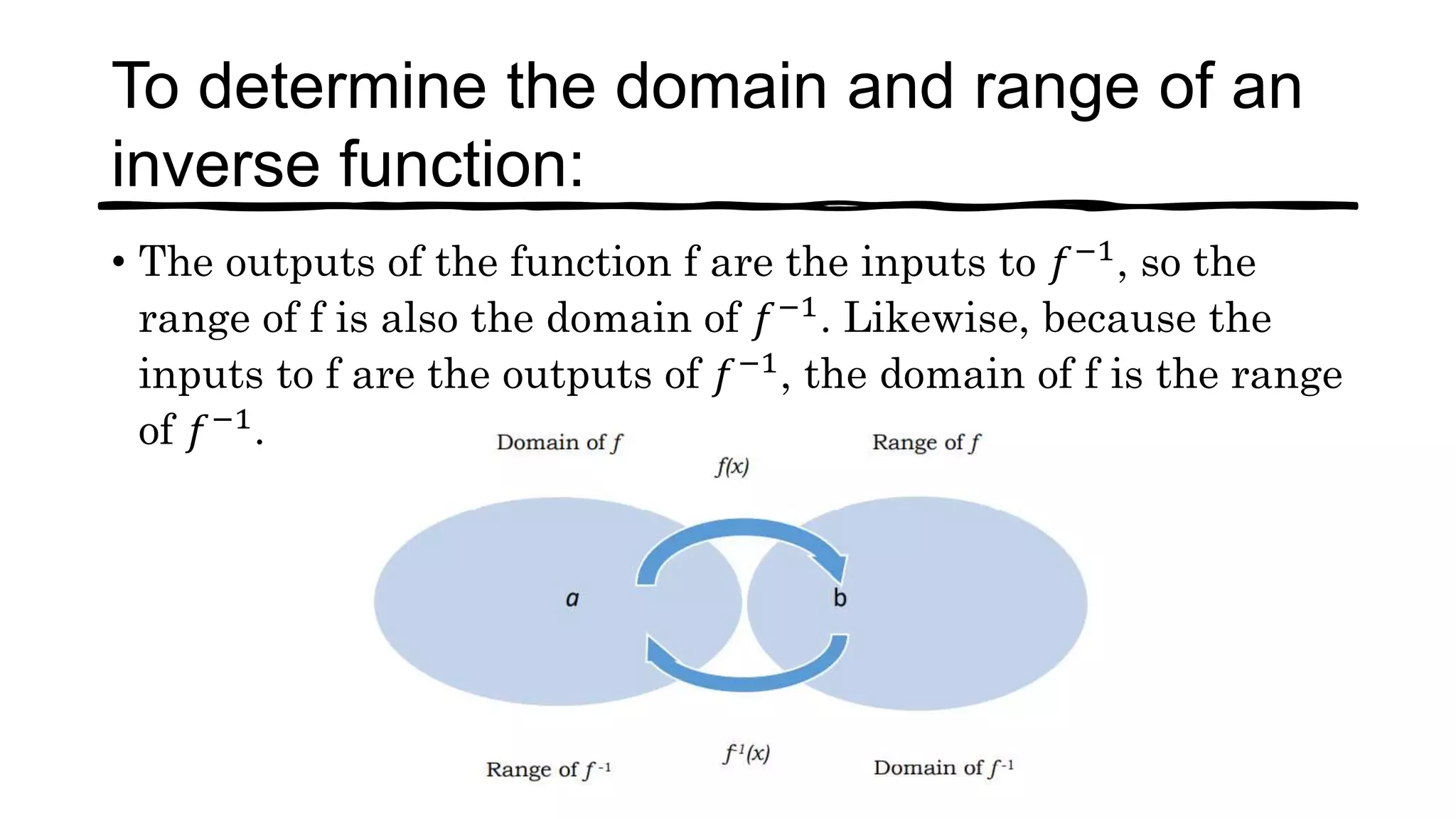 To determine the domain and range of an inverse function:

• The outputs of the function f are the inputs to $f^{-1}$, so the range of f is also the domain of $f^{-1}$. Likewise, because the inputs to f are the outputs of $f^{-1}$, the domain of f is the range of $f^{-1}$.

Domain of $f$

$f(x)$

Range of $f$

a

b

Range of $f^{-1}$

$f^{-1}(x)$

Domain of $f^{-1}$